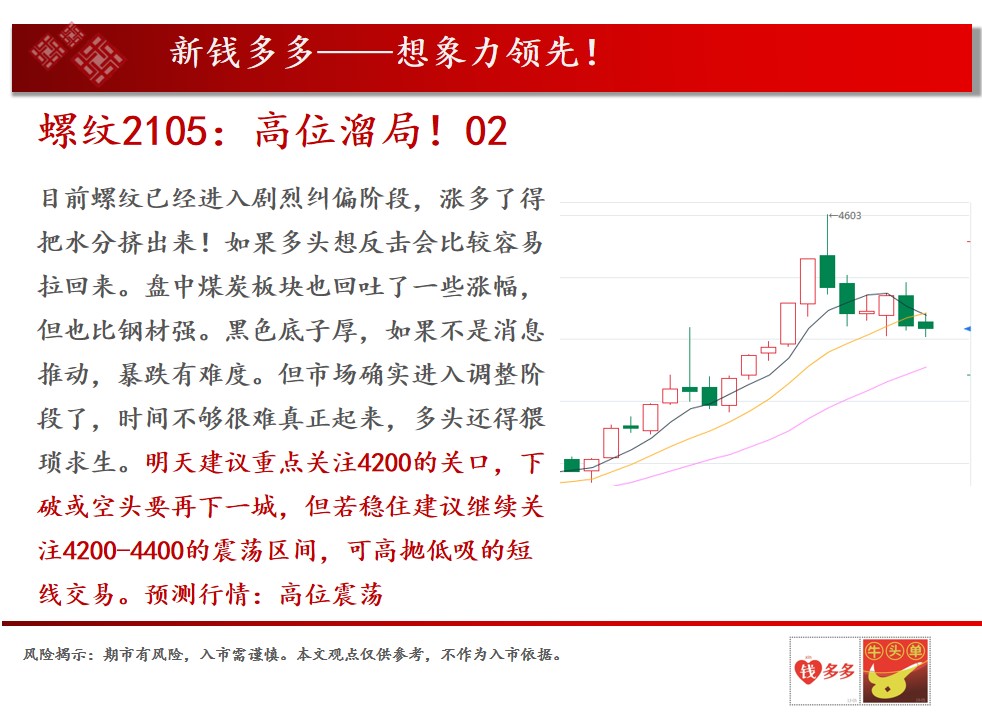 新钱多多——想象力领先！

螺纹2105：高位溜局！02

目前螺纹已经进入剧烈纠偏阶段，涨多了得把水分挤出来！如果多头想反击会比较容易拉回来。盘中煤炭板块也回吐了一些涨幅，但也比钢材强。黑色底子厚，如果不是消息推动，暴跌有难度。但市场确实进入调整阶段了，时间不够很难真正起来，多头还得猥琐求生。明天建议重点关注4200的关口，下破或空头要再下一城，但若稳住建议继续关注4200-4400的震荡区间，可高抛低吸的短线交易。预测行情：高位震荡

4603

风险揭示：期市有风险，入市需谨慎。本文观点仅供参考，不作为入市依据。

钱多多 牛头单